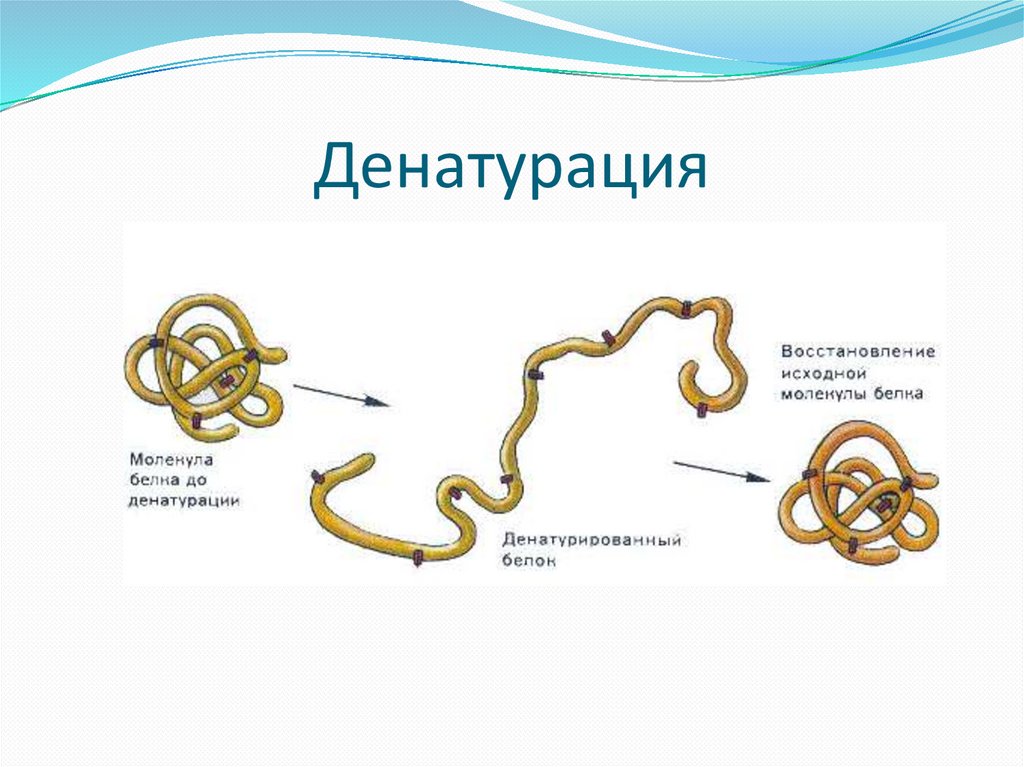 Денатурация

Молекула белка до денатурации

Денатурированный белок

Восстановление исходной молекулы белка